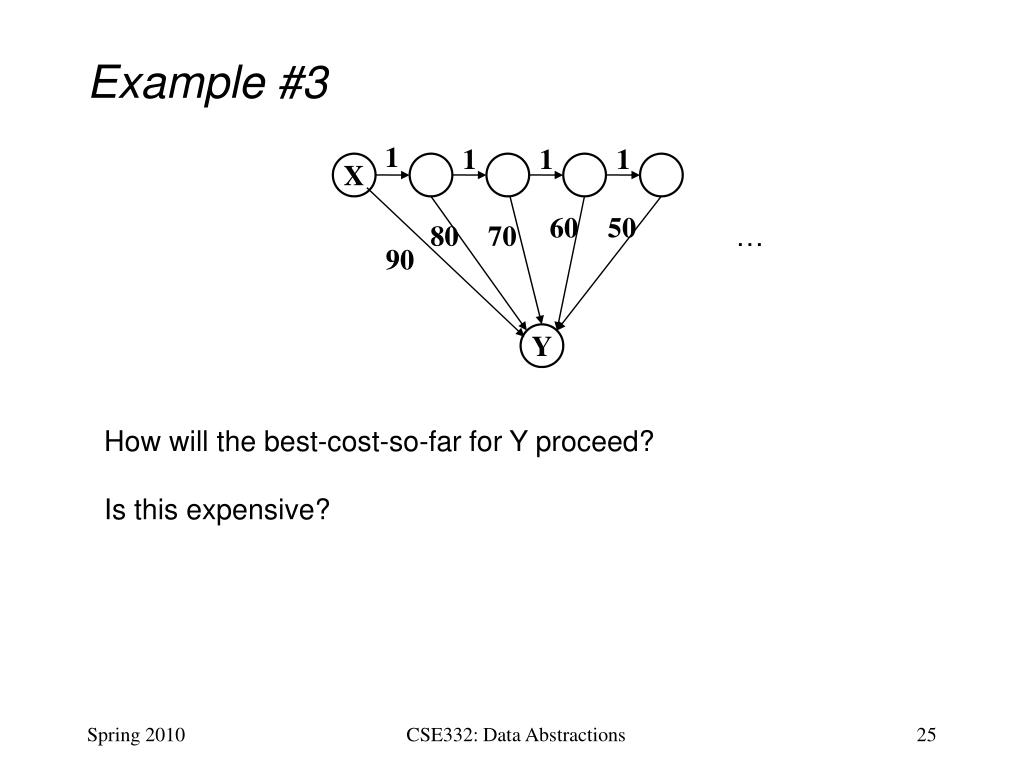 Example #3

X 1 1 1 1

90 80 70 60 50 …

Y

How will the best-cost-so-far for Y proceed?

Is this expensive?

Spring 2010

CSE332: Data Abstractions

25